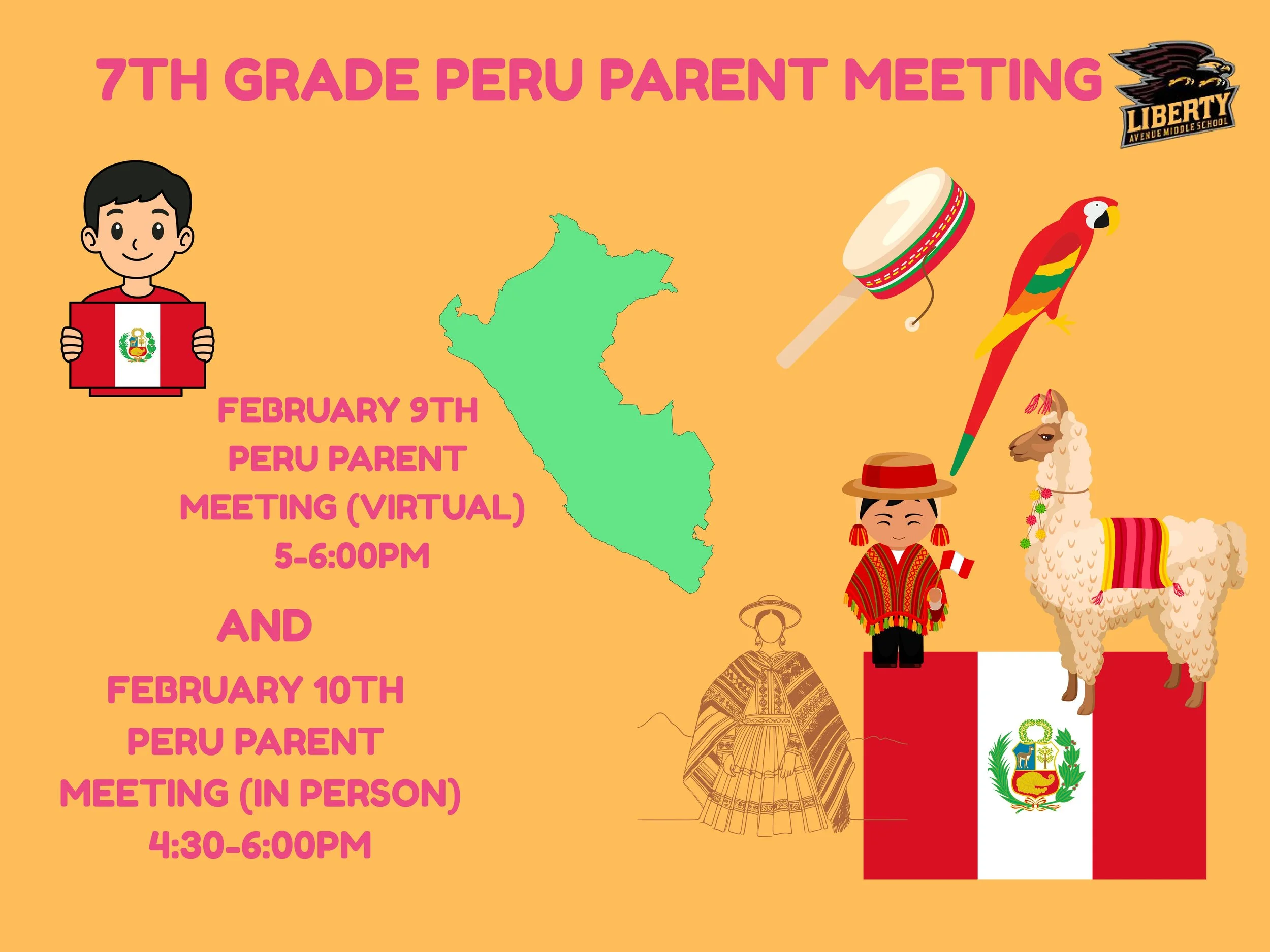 7TH GRADE PERU PARENT MEETING

LIBERTY
AVENUE MIDDLE SCHOOL

FEBRUARY 9TH
PERU PARENT
MEETING (VIRTUAL)
5-6:00PM

AND

FEBRUARY 10TH
PERU PARENT
MEETING (IN PERSON)
4:30-6:00PM